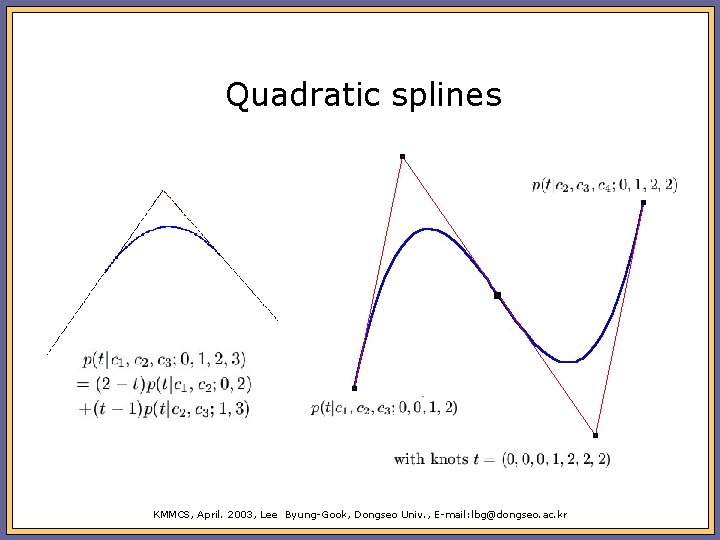 Quadratic splines

$p(t|c_2, c_3, c_4; 0, 1, 2, 2)$

$p(t|c_1, c_2, c_3; 0, 1, 2, 3)$
$= (2-t)p(t|c_1, c_2; 0, 2)$
$+(t-1)p(t|c_2, c_3; 1, 3)$

$p(t|c_1, c_2, c_3; 0, 0, 1, 2)$

with knots $t = (0, 0, 0, 1, 2, 2, 2)$

KMMCS, April. 2003, Lee Byung-Gook, Dongseo Univ., E-mail:lbg@dongseo.ac.kr